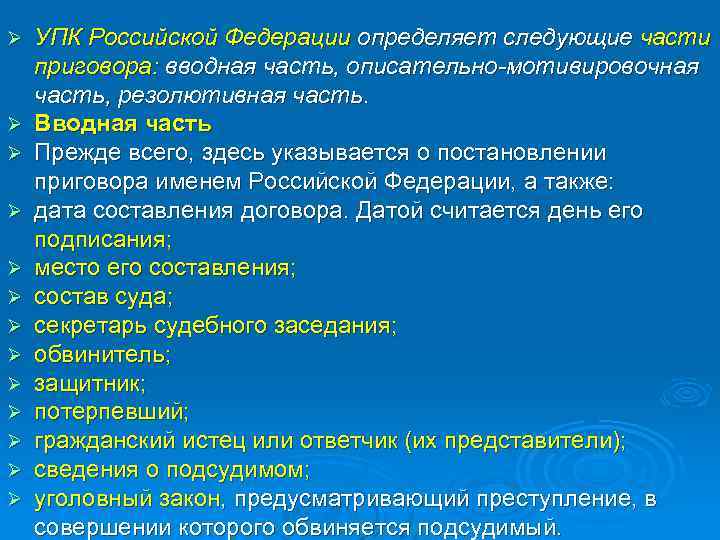 ➢ УПК Российской Федерации определяет следующие части приговора: вводная часть, описательно-мотивировочная часть, резолютивная часть.
➢ Вводная часть
➢ Прежде всего, здесь указывается о постановлении приговора именем Российской Федерации, а также:
➢ дата составления договора. Датой считается день его подписания;
➢ место его составления;
➢ состав суда;
➢ секретарь судебного заседания;
➢ обвинитель;
➢ защитник;
➢ потерпевший;
➢ гражданский истец или ответчик (их представители);
➢ сведения о подсудимом;
➢ уголовный закон, предусматривающий преступление, в совершении которого обвиняется подсудимый.